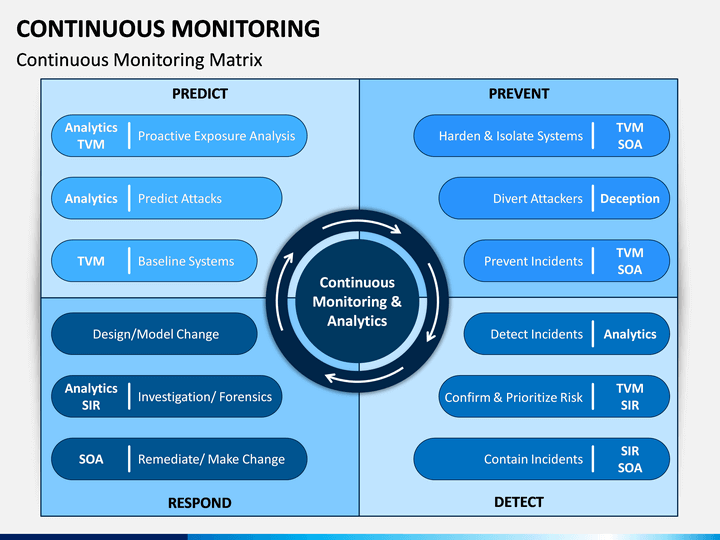 CONTINUOUS MONITORING

Continuous Monitoring Matrix

PREDICT

Analytics TVM | Proactive Exposure Analysis

Analytics | Predict Attacks

TVM | Baseline Systems

PREVENT

Harden & Isolate Systems | TVM SOA

Divert Attackers | Deception

Prevent Incidents | TVM SOA

Continuous Monitoring & Analytics

Design/Model Change

Analytics SIR | Investigation/ Forensics

SOA | Remediate/ Make Change

RESPOND

Detect Incidents | Analytics

Confirm & Prioritize Risk | TVM SIR

Contain Incidents | SIR SOA

DETECT